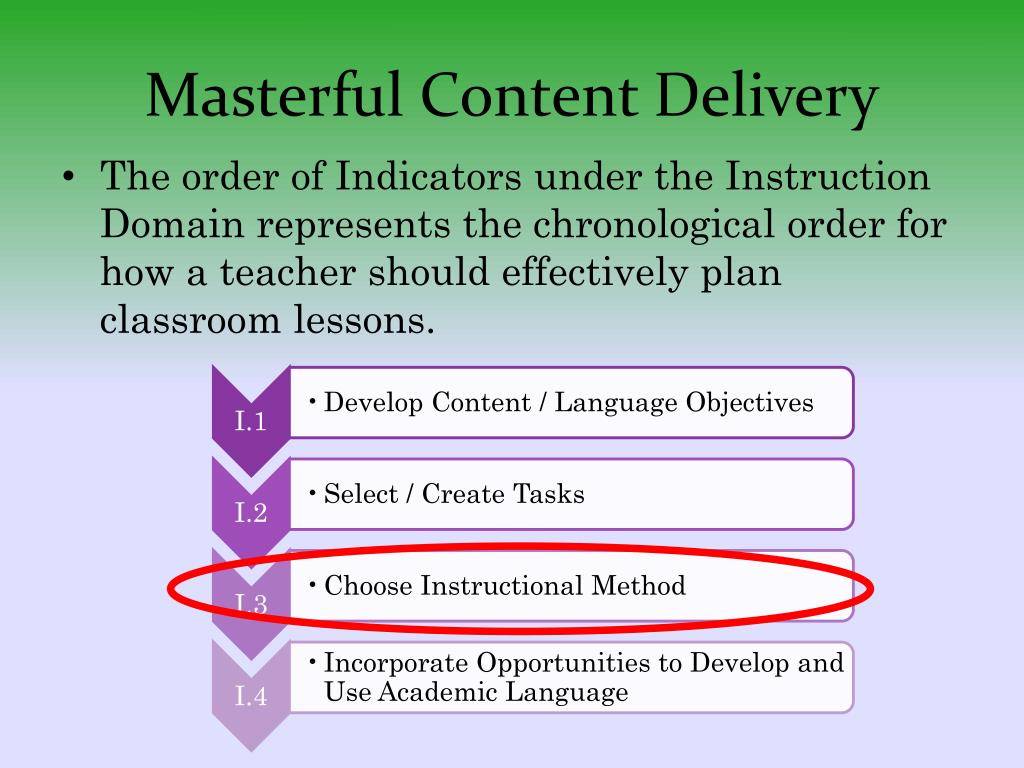 Masterful Content Delivery

• The order of Indicators under the Instruction Domain represents the chronological order for how a teacher should effectively plan classroom lessons.

I.1
• Develop Content / Language Objectives

I.2
• Select / Create Tasks

I.3
• Choose Instructional Method

I.4
• Incorporate Opportunities to Develop and Use Academic Language